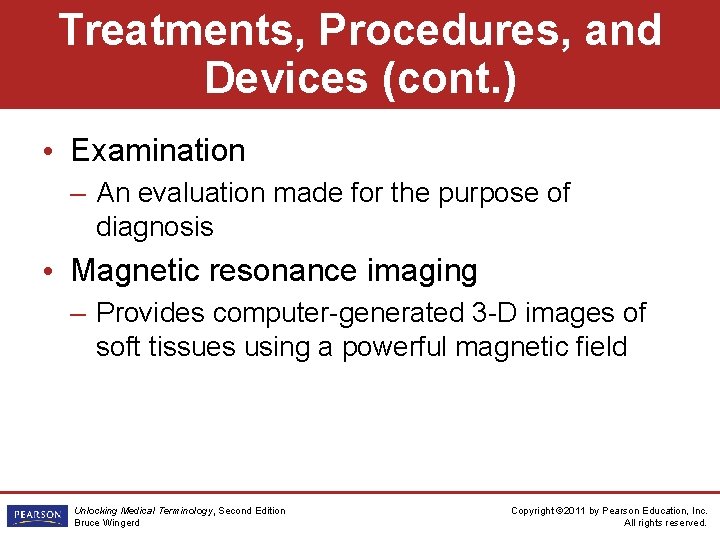 Treatments, Procedures, and Devices (cont.)

• Examination
– An evaluation made for the purpose of diagnosis

• Magnetic resonance imaging
– Provides computer-generated 3-D images of soft tissues using a powerful magnetic field

PEARSON

Unlocking Medical Terminology, Second Edition
Bruce Wingerd

Copyright ©2011 by Pearson Education, Inc.
All rights reserved.